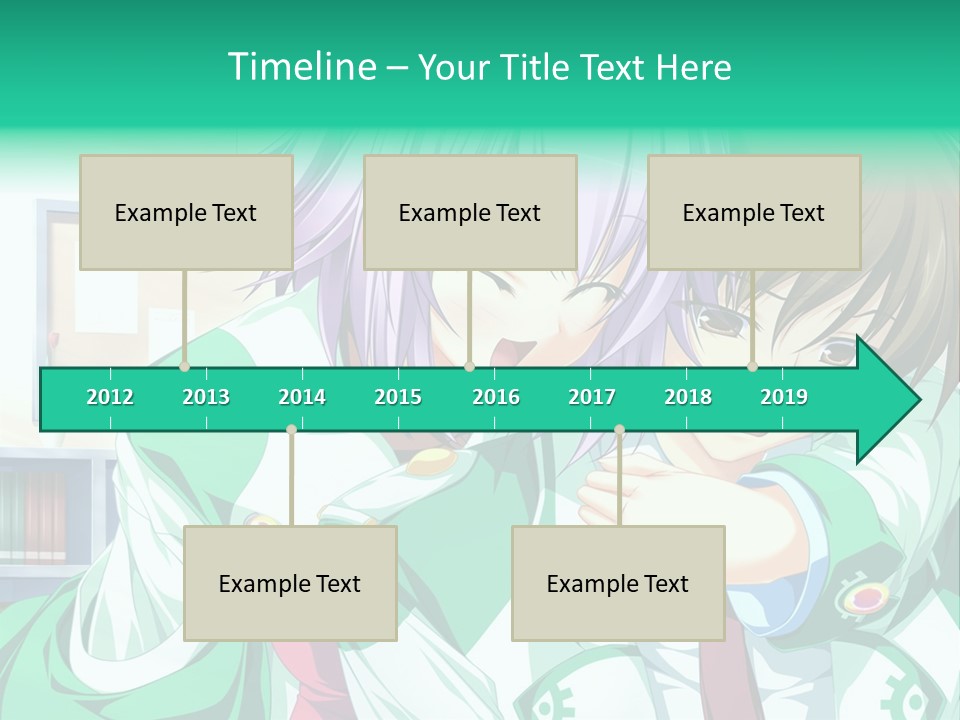 Timeline – Your Title Text Here

Example Text

Example Text

Example Text

2012 2013 2014 2015 2016 2017 2018 2019

Example Text

Example Text